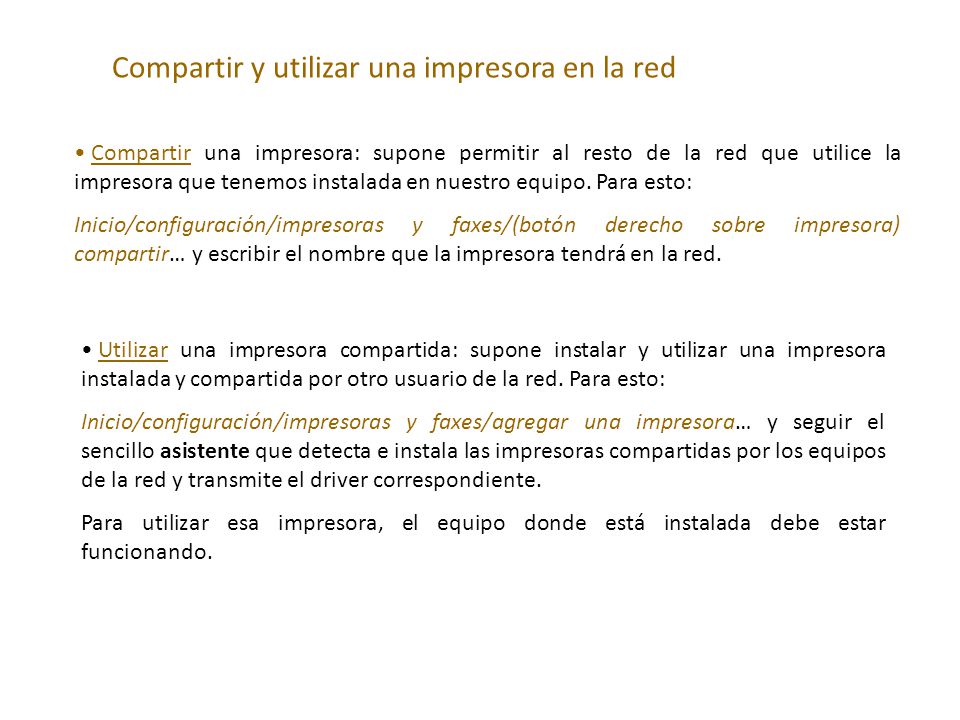 Compartir y utilizar una impresora en la red

• Compartir una impresora: supone permitir al resto de la red que utilice la impresora que tenemos instalada en nuestro equipo. Para esto:

Inicio/configuración/impresoras y faxes/(botón derecho sobre impresora) compartir… y escribir el nombre que la impresora tendrá en la red.

• Utilizar una impresora compartida: supone instalar y utilizar una impresora instalada y compartida por otro usuario de la red. Para esto:

Inicio/configuración/impresoras y faxes/agregar una impresora… y seguir el sencillo asistente que detecta e instala las impresoras compartidas por los equipos de la red y transmite el driver correspondiente.

Para utilizar esa impresora, el equipo donde está instalada debe estar funcionando.